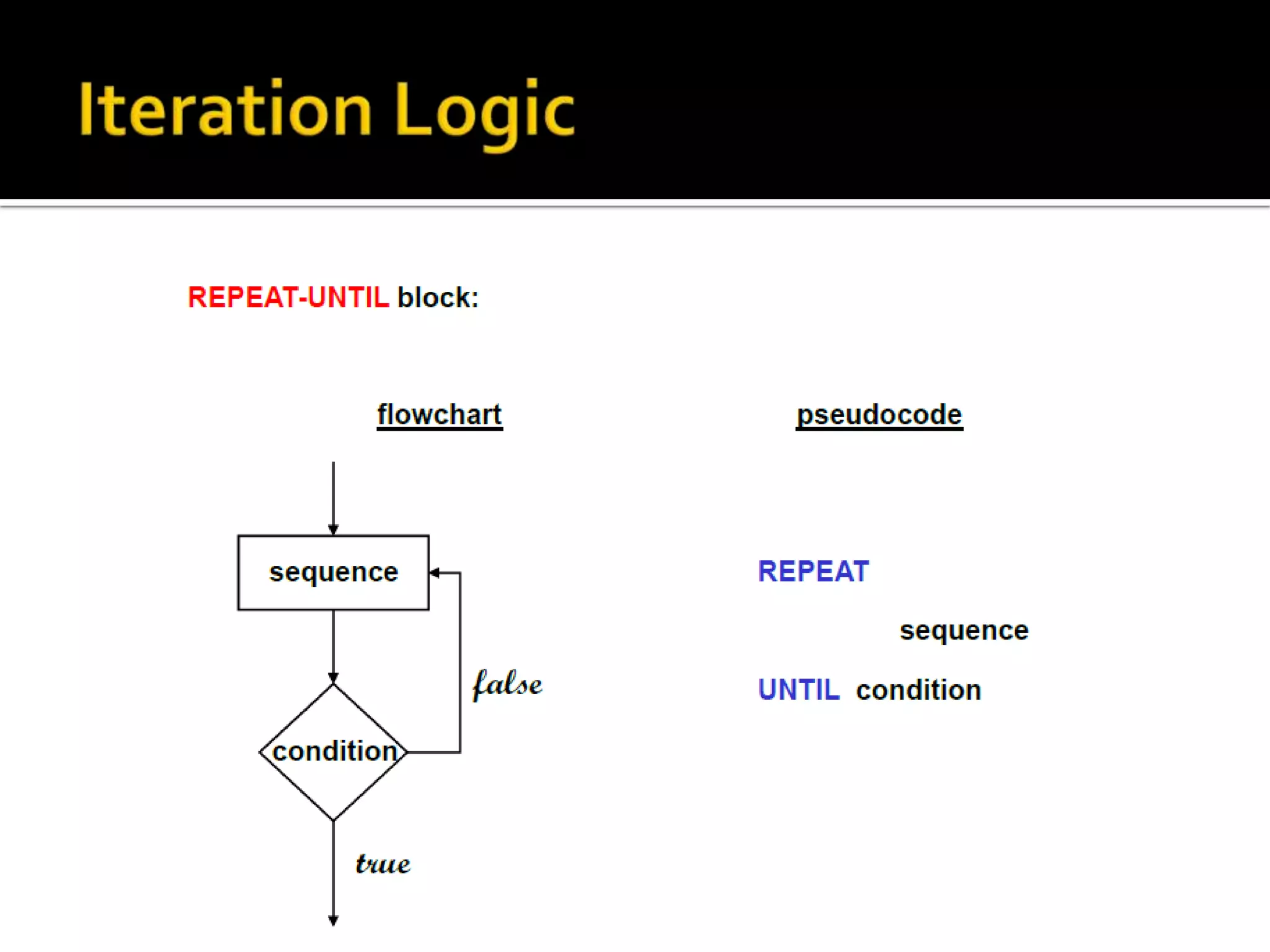 Iteration Logic

REPEAT-UNTIL block:

flowchart

sequence

false

condition

true

pseudocode

REPEAT

sequence

UNTIL condition